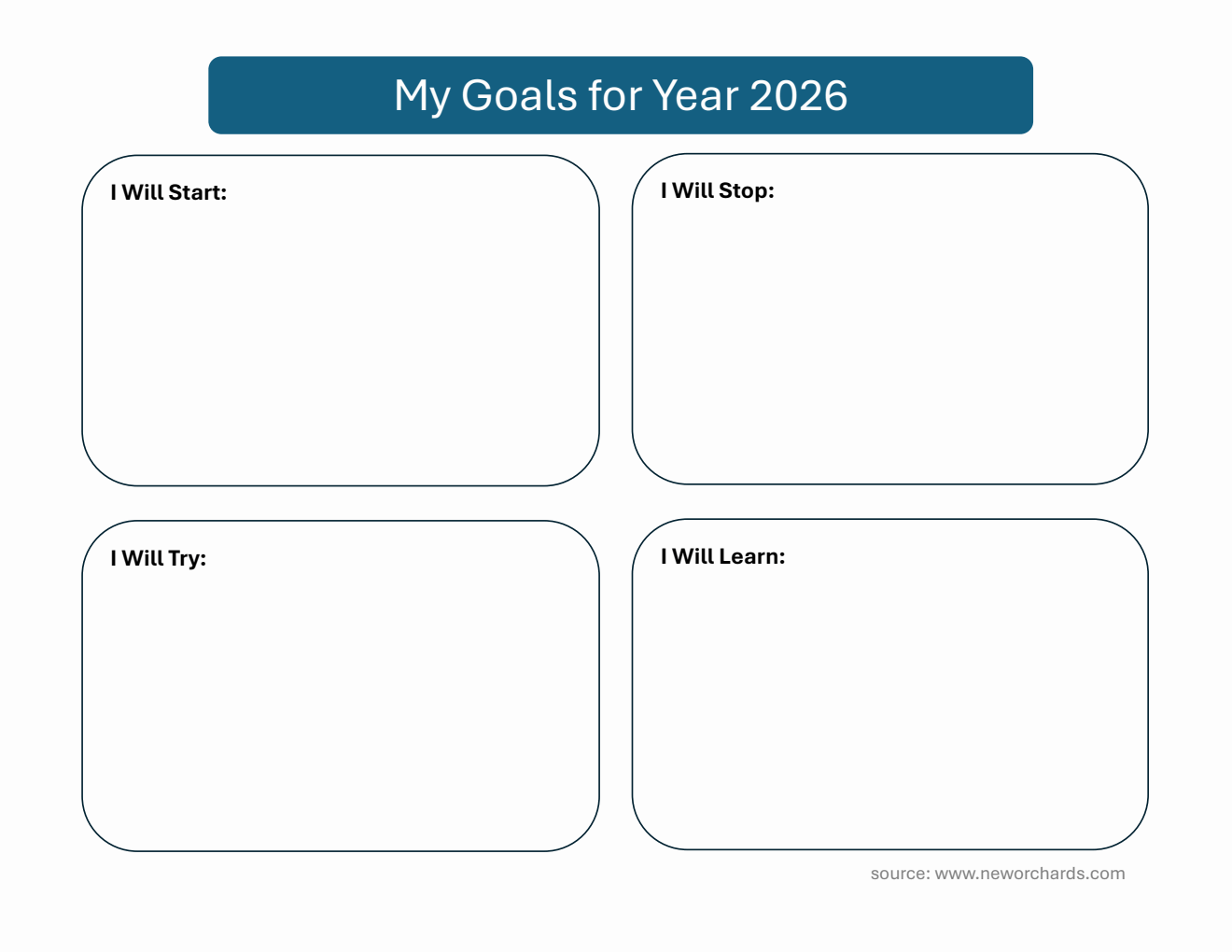 My Goals for Year 2026

I Will Start:

I Will Stop:

I Will Try:

I Will Learn:

source: www.neworchards.com